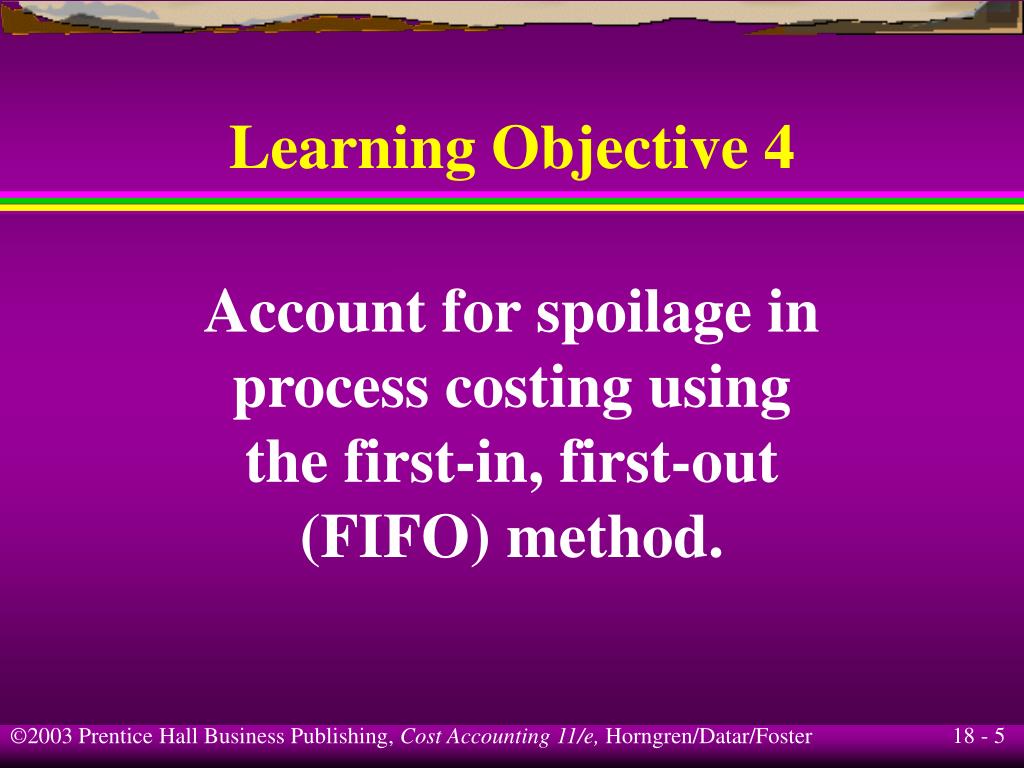 Learning Objective 4

Account for spoilage in process costing using the first-in, first-out (FIFO) method.

©2003 Prentice Hall Business Publishing, Cost Accounting 11/e, Horngren/Datar/Foster

18 - 5